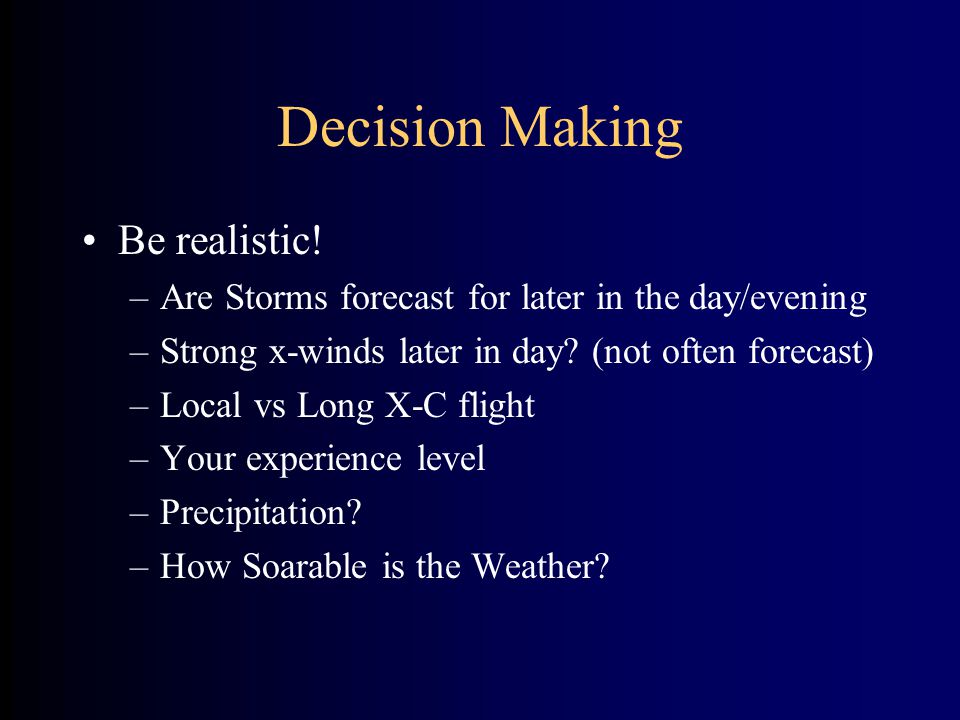 Decision Making

• Be realistic!
– Are Storms forecast for later in the day/evening
– Strong x-winds later in day? (not often forecast)
– Local vs Long X-C flight
– Your experience level
– Precipitation?
– How Soarable is the Weather?